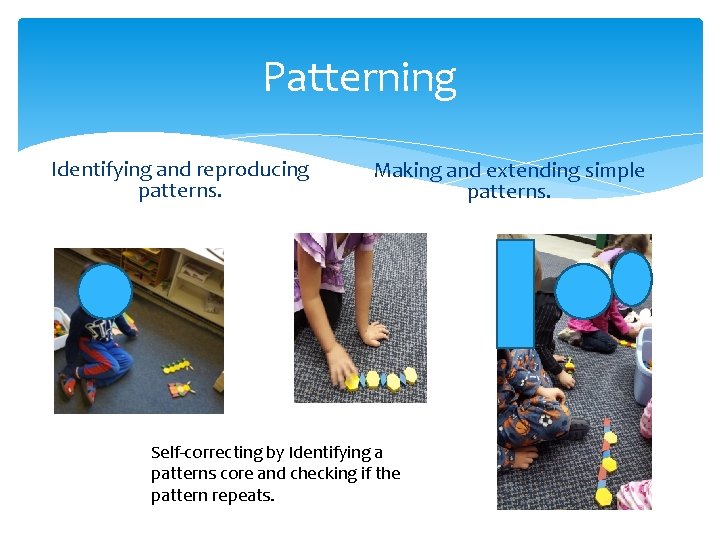 Patterning

Identifying and reproducing patterns.

Making and extending simple patterns.

Self-correcting by Identifying a patterns core and checking if the pattern repeats.